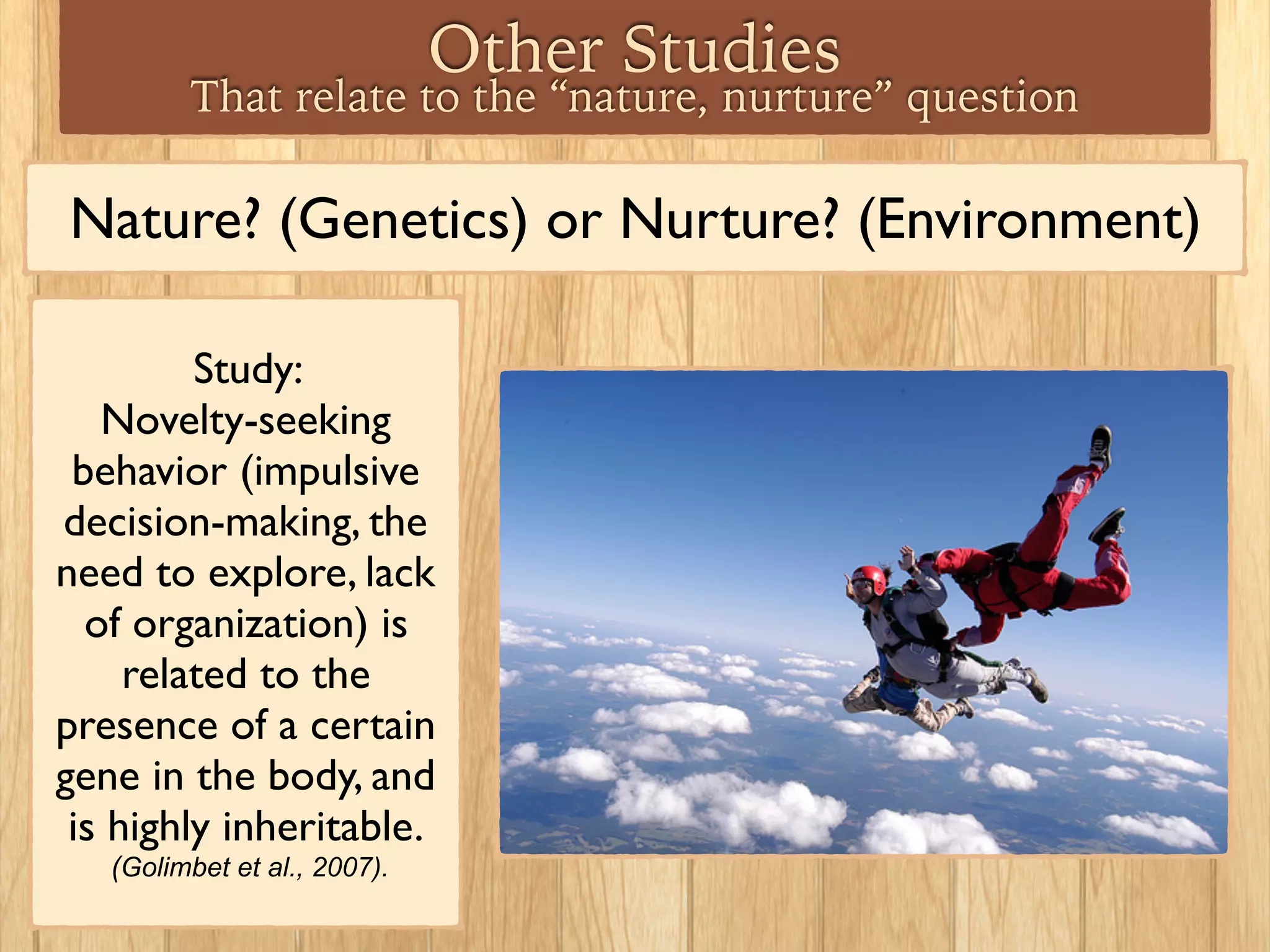 Other Studies
That relate to the “nature, nurture” question

Nature? (Genetics) or Nurture? (Environment)

Study:
Novelty-seeking behavior (impulsive decision-making, the need to explore, lack of organization) is related to the presence of a certain gene in the body, and is highly inheritable.
(Golimbet et al., 2007).